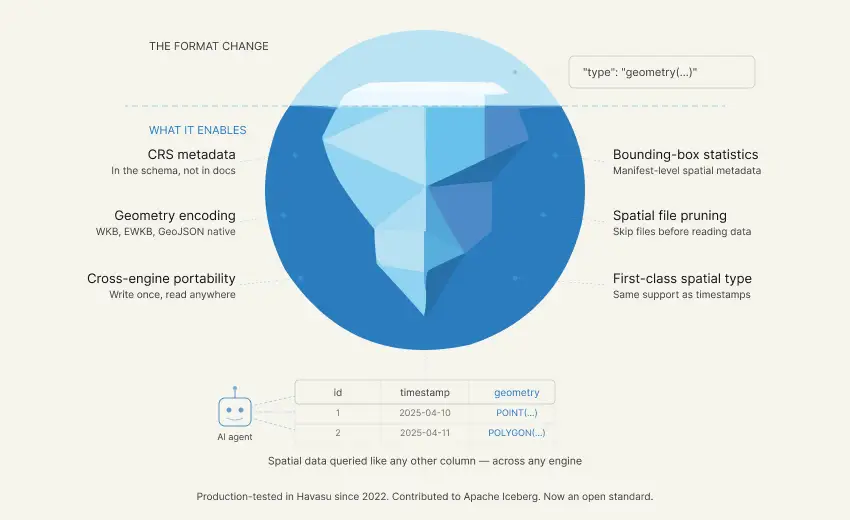 THE FORMAT CHANGE

"type": "geometry(...)"

WHAT IT ENABLES

CRS metadata
In the schema, not in docs

Geometry encoding
WKB, EWKB, GeoJSON native

Cross-engine portability
Write once, read anywhere

Bounding-box statistics
Manifest-level spatial metadata

Spatial file pruning
Skip files before reading data

First-class spatial type
Same support as timestamps

AI agent

| id | timestamp | geometry |
|---|---|---|
| 1 | 2025-04-10 | POINT(...) |
| 2 | 2025-04-11 | POLYGON(...) |

Spatial data queried like any other column — across any engine

Production-tested in Havasu since 2022. Contributed to Apache Iceberg. Now an open standard.